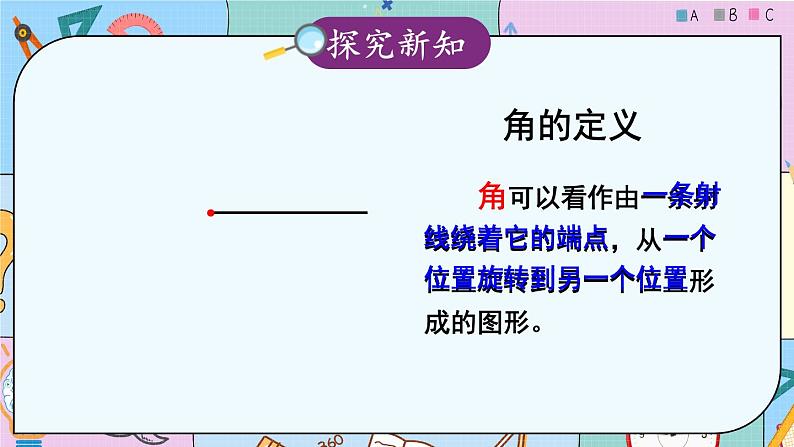 A B C

探究新知

角的定义

角可以看作由一条射线绕着它的端点，从一个位置旋转到另一个位置形成的图形。

360